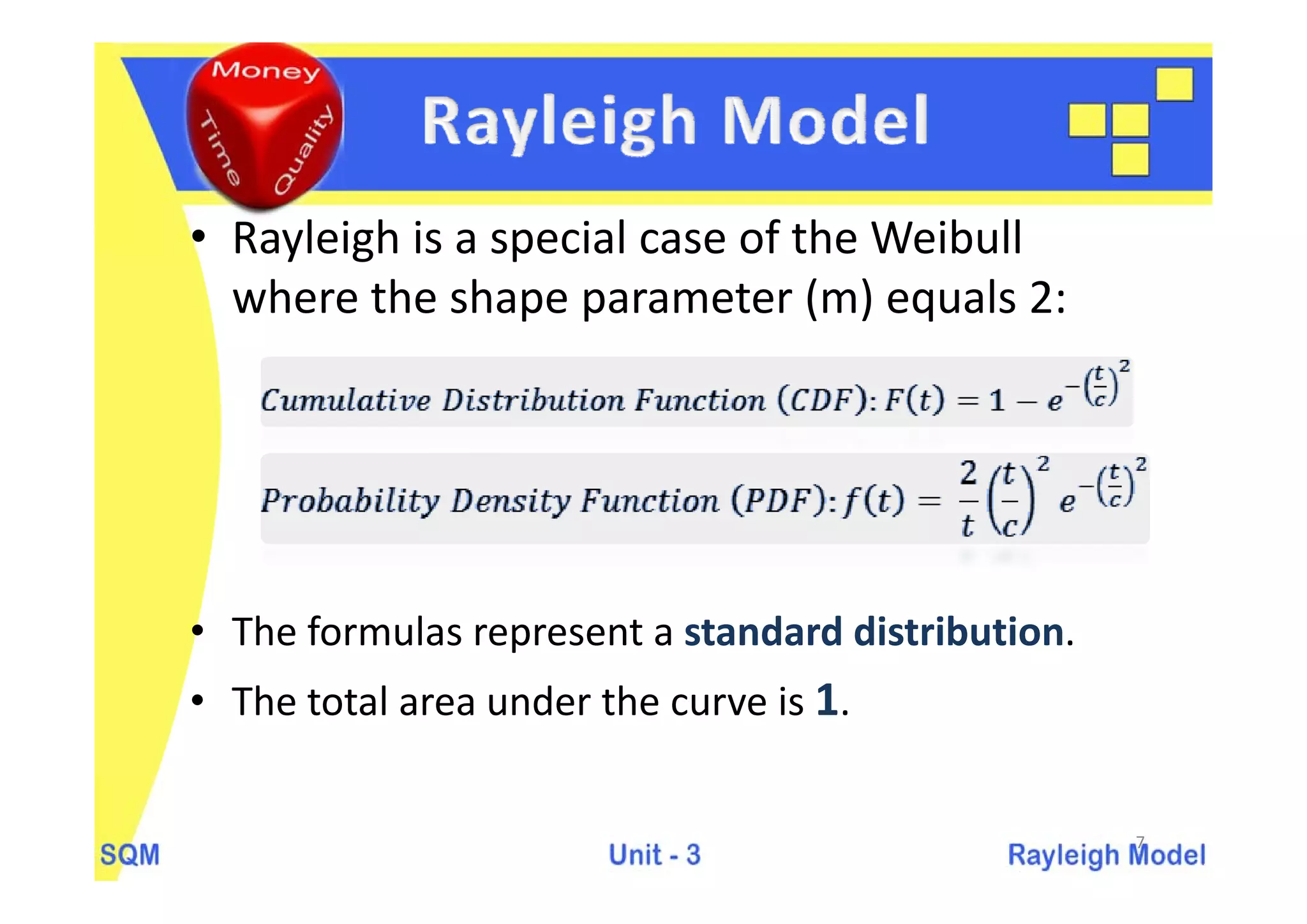 Money
Time
Quality

Rayleigh Model

• Rayleigh is a special case of the Weibull where the shape parameter (m) equals 2:

$Cumulative\ Distribution\ Function\ (CDF): F(t) = 1 - e^{-\left(\frac{t}{c}\right)^2}$

$Probability\ Density\ Function\ (PDF): f(t) = \frac{2}{t}\left(\frac{t}{c}\right)^2 e^{-\left(\frac{t}{c}\right)^2}$

• The formulas represent a standard distribution.

• The total area under the curve is 1.

SQM

Unit - 3

7

Rayleigh Model